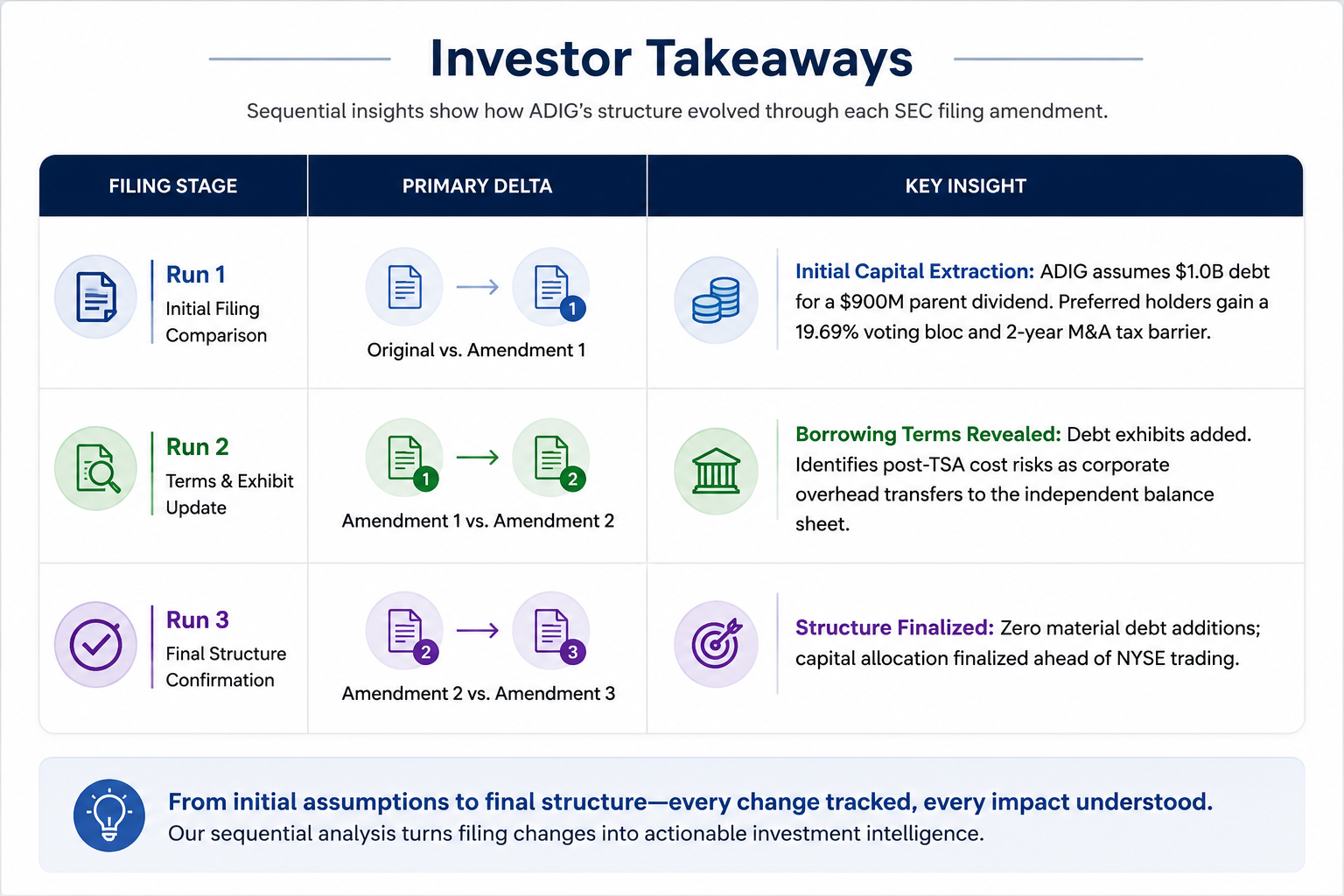 Investor Takeaways

Sequential insights show how ADIG's structure evolved through each SEC filing amendment.

| FILING STAGE | PRIMARY DELTA | KEY INSIGHT |
|---|---|---|
| Run 1 Initial Filing Comparison | 1 Original vs. Amendment 1 | Initial Capital Extraction: ADIG assumes $1.0B debt for a $900M parent dividend. Preferred holders gain a 19.69% voting bloc and 2-year M&A tax barrier. |
| Run 2 Terms & Exhibit Update | 1 2 Amendment 1 vs. Amendment 2 | Borrowing Terms Revealed: Debt exhibits added. Identifies post-TSA cost risks as corporate overhead transfers to the independent balance sheet. |
| Run 3 Final Structure Confirmation | 2 3 Amendment 2 vs. Amendment 3 | Structure Finalized: Zero material debt additions; capital allocation finalized ahead of NYSE trading. |

From initial assumptions to final structure—every change tracked, every impact understood.
Our sequential analysis turns filing changes into actionable investment intelligence.